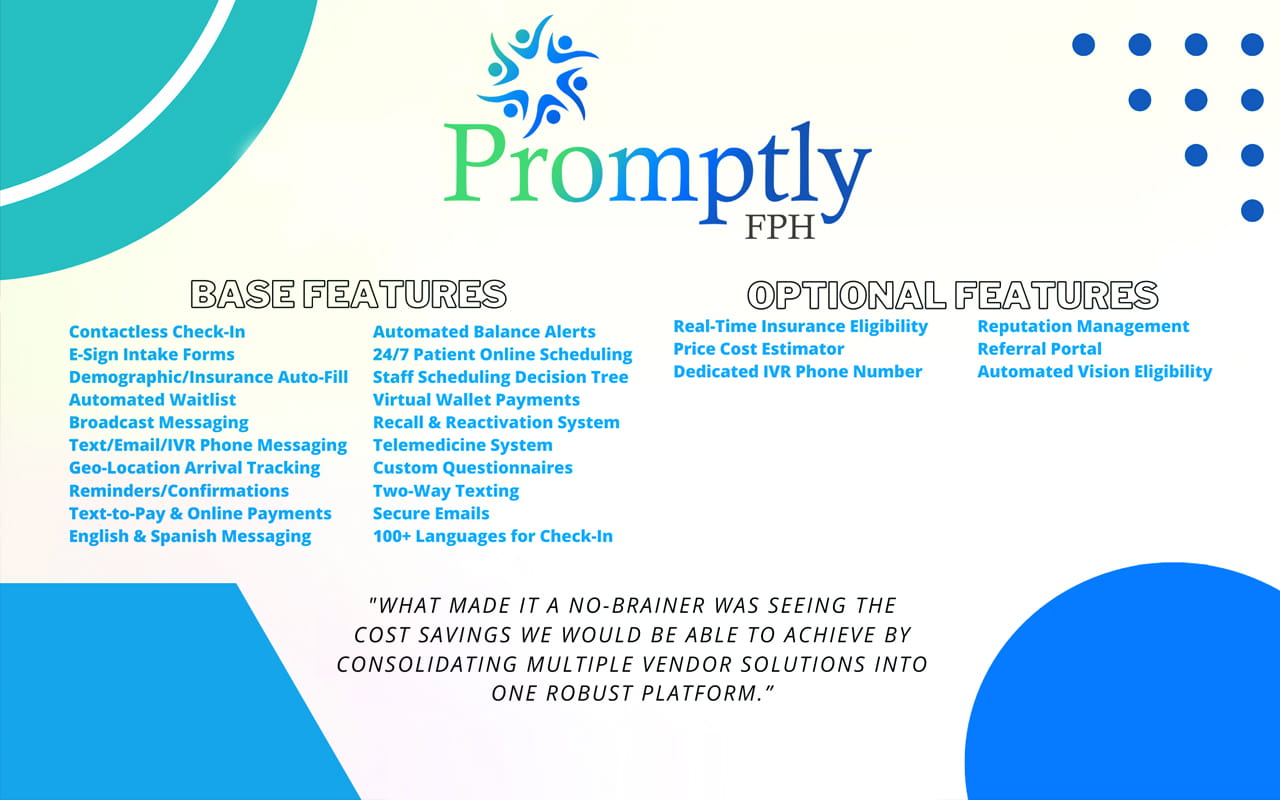 Promptly
FPH

BASE FEATURES

Contactless Check-In
E-Sign Intake Forms
Demographic/Insurance Auto-Fill
Automated Waitlist
Broadcast Messaging
Text/Email/IVR Phone Messaging
Geo-Location Arrival Tracking
Reminders/Confirmations
Text-to-Pay & Online Payments
English & Spanish Messaging

Automated Balance Alerts
24/7 Patient Online Scheduling
Staff Scheduling Decision Tree
Virtual Wallet Payments
Recall & Reactivation System
Telemedicine System
Custom Questionnaires
Two-Way Texting
Secure Emails
100+ Languages for Check-In

OPTIONAL FEATURES

Real-Time Insurance Eligibility
Price Cost Estimator
Dedicated IVR Phone Number

Reputation Management
Referral Portal
Automated Vision Eligibility

"WHAT MADE IT A NO-BRAINER WAS SEEING THE COST SAVINGS WE WOULD BE ABLE TO ACHIEVE BY CONSOLIDATING MULTIPLE VENDOR SOLUTIONS INTO ONE ROBUST PLATFORM."